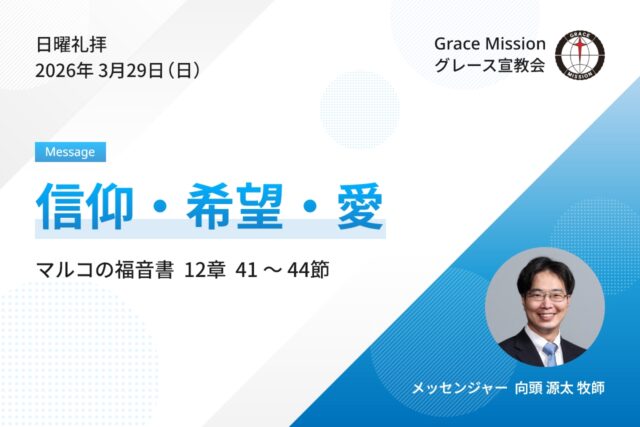 日曜礼拝
2026年 3月29日（日）

Grace Mission
グレース宣教会

GRACE MISSION

Message

信仰・希望・愛

マルコの福音書 12章 41 ～ 44節

メッセンジャー 向頭 源太 牧師